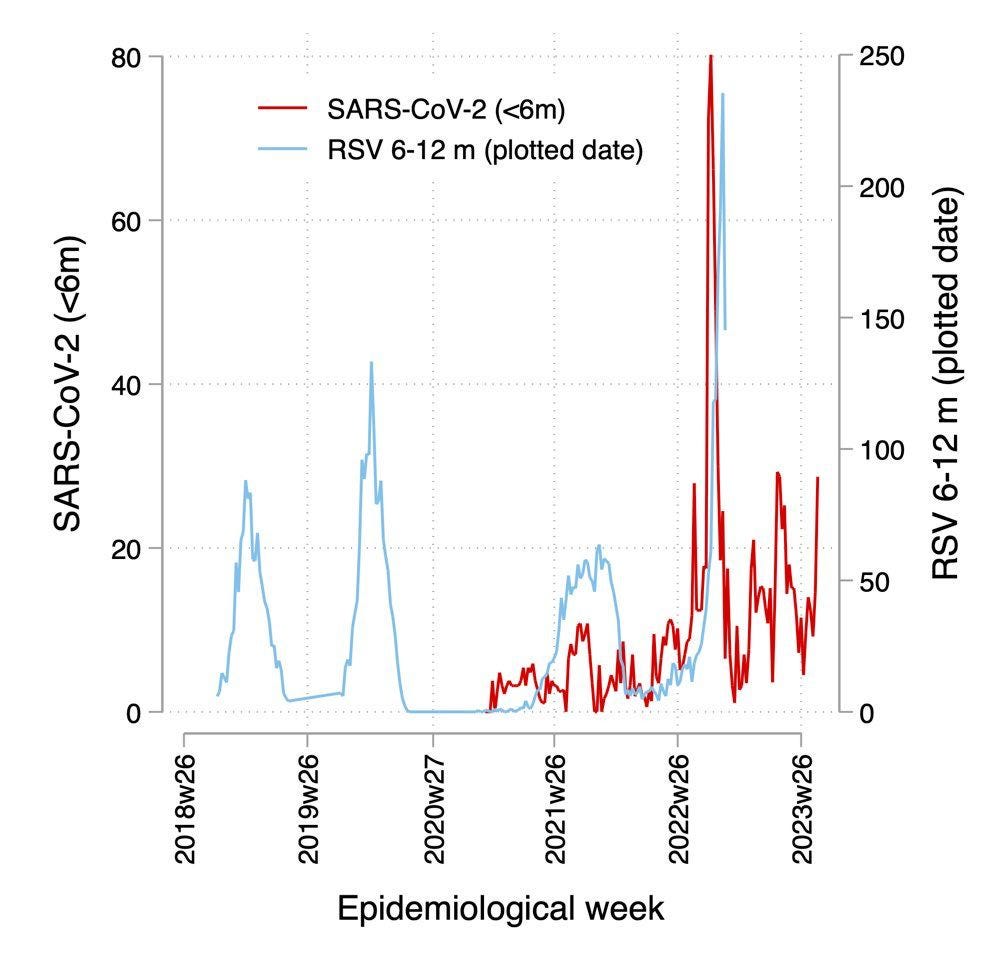 SARS-CoV-2 (<6m)
RSV 6-12 m (plotted date)

SARS-CoV-2 (<6m)

80
60
40
20
0

RSV 6-12 m (plotted date)

250
200
150
100
50
0

2018w26
2019w26
2020w27
2021w26
2022w26
2023w26

Epidemiological week